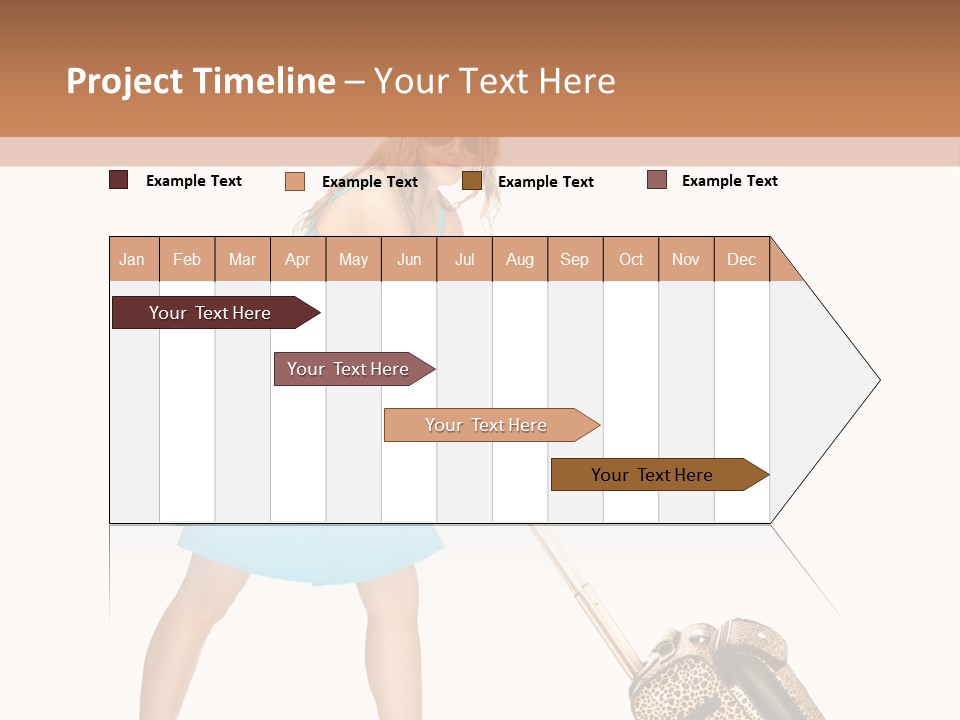 Project Timeline – Your Text Here

Example Text Example Text Example Text Example Text

| Jan | Feb | Mar | Apr | May | Jun | Jul | Aug | Sep | Oct | Nov | Dec |
|---|---|---|---|---|---|---|---|---|---|---|---|

Your Text Here

Your Text Here

Your Text Here

Your Text Here